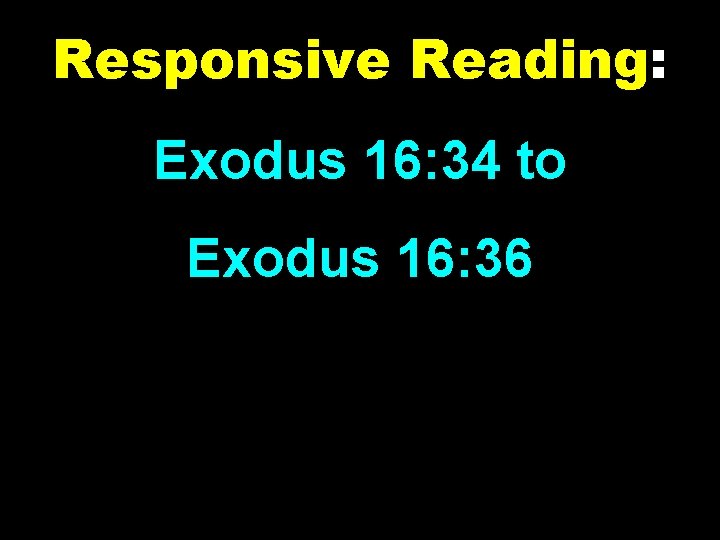 Responsive Reading:

Exodus 16:34 to

Exodus 16:36